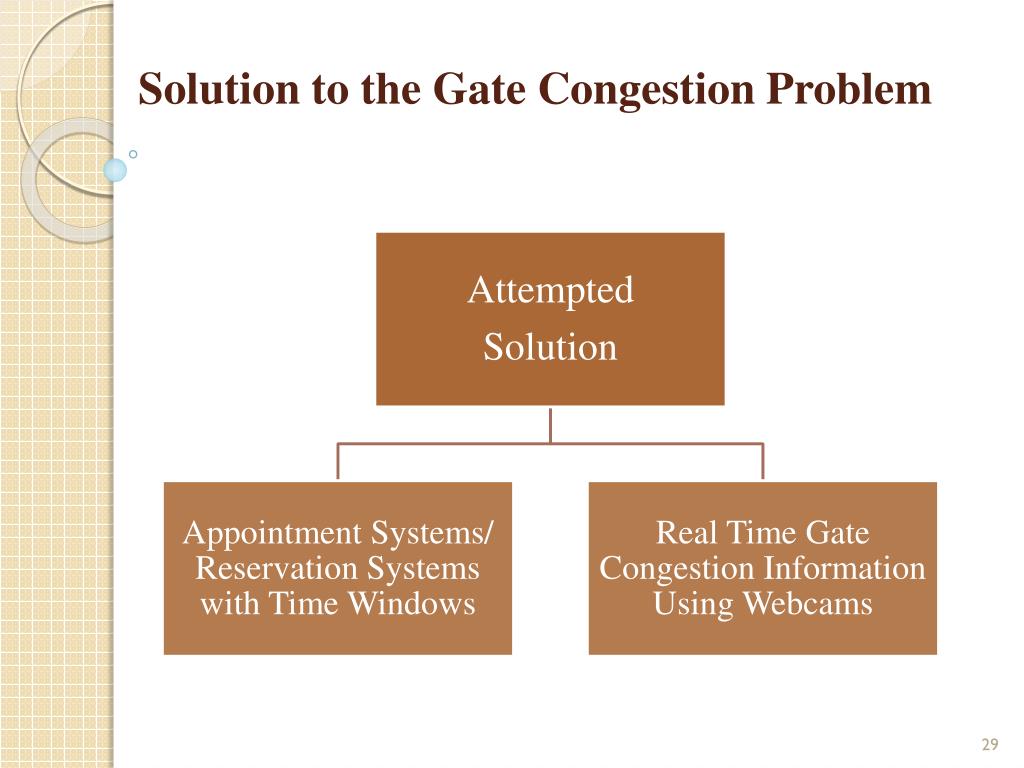 Solution to the Gate Congestion Problem

Attempted Solution

Appointment Systems/ Reservation Systems with Time Windows

Real Time Gate Congestion Information Using Webcams

29